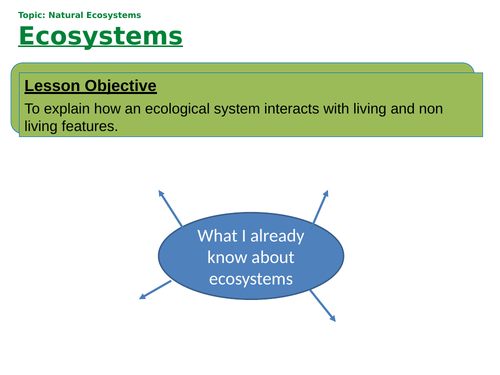 Topic: Natural Ecosystems

Ecosystems

Lesson Objective

To explain how an ecological system interacts with living and non living features.

What I already know about ecosystems